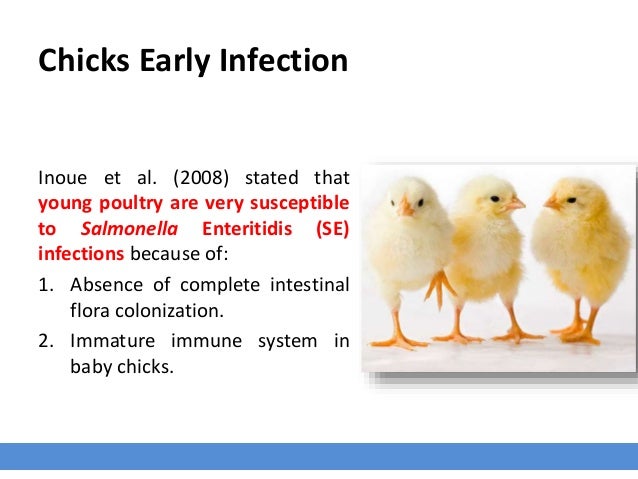 Chicks Early Infection

Inoue et al. (2008) stated that young poultry are very susceptible to Salmonella Enteritidis (SE) infections because of:

1. Absence of complete intestinal flora colonization.
2. Immature immune system in baby chicks.